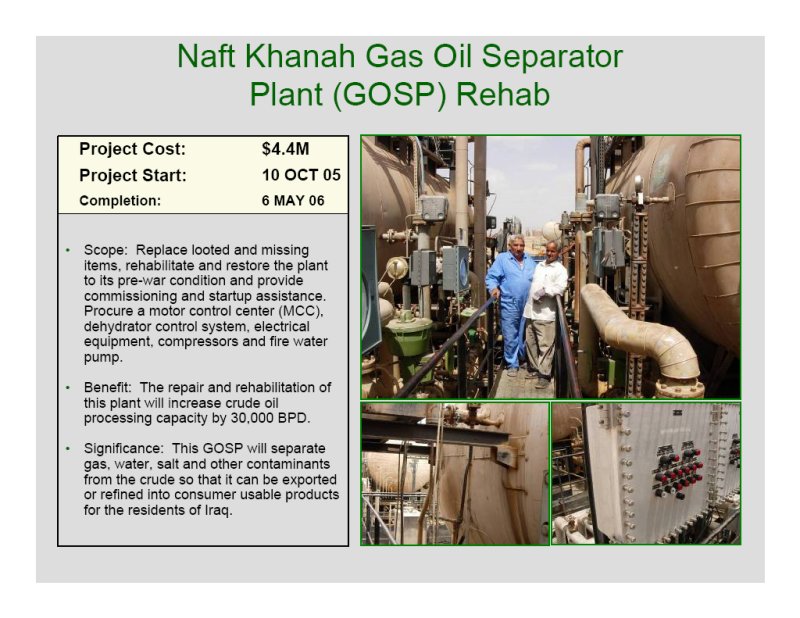 Naft Khanah Gas Oil Separator Plant (GOSP) Rehab

| Project Cost: | $4.4M |
|---|---|
| Project Start: | 10 OCT 05 |
| Completion: | 6 MAY 06 |

• Scope: Replace looted and missing items, rehabilitate and restore the plant to its pre-war condition and provide commissioning and startup assistance. Procure a motor control center (MCC), dehydrator control system, electrical equipment, compressors and fire water pump.

• Benefit: The repair and rehabilitation of this plant will increase crude oil processing capacity by 30,000 BPD.

• Significance: This GOSP will separate gas, water, salt and other contaminants from the crude so that it can be exported or refined into consumer usable products for the residents of Iraq.